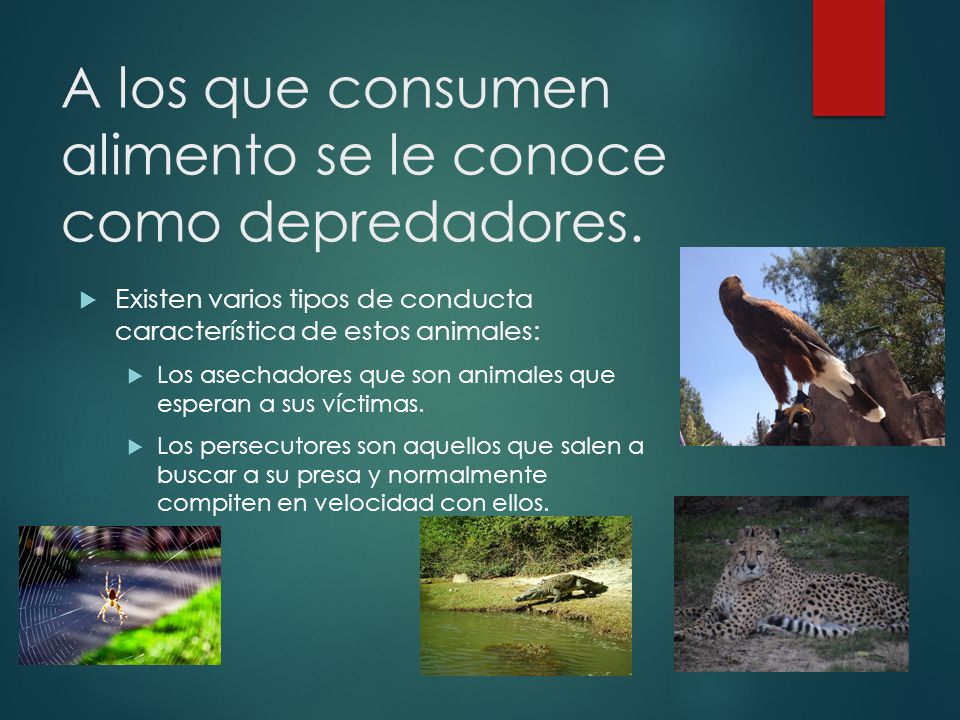 A los que consumen alimento se le conoce como depredadores.

Existen varios tipos de conducta característica de estos animales:

Los asechadores que son animales que esperan a sus víctimas.

Los persecutores son aquellos que salen a buscar a su presa y normalmente compiten en velocidad con ellos.